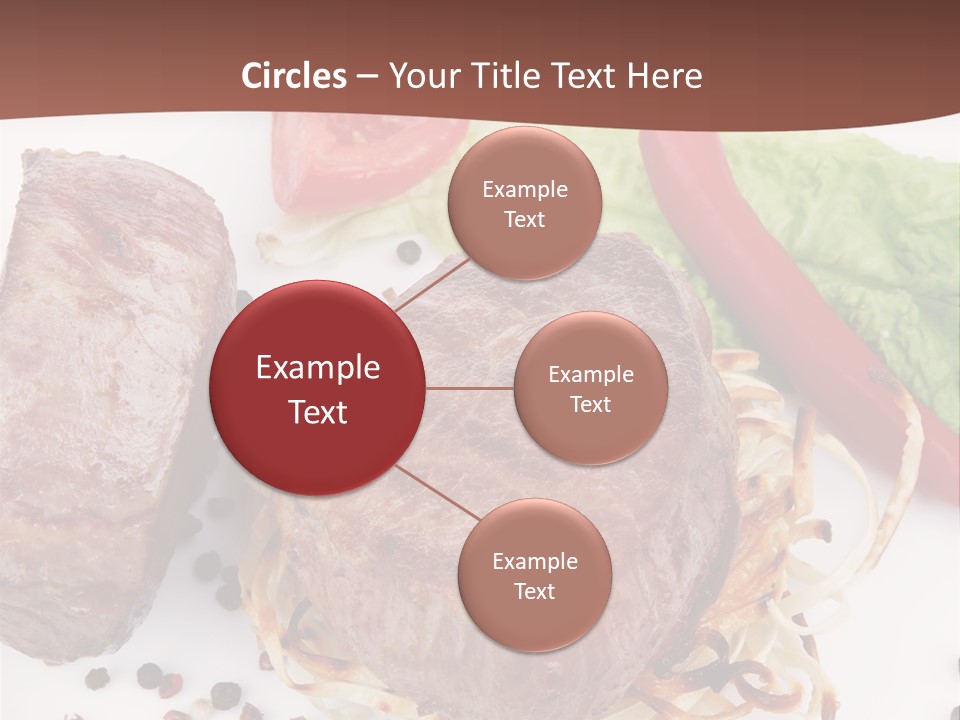 Circles – Your Title Text Here

Example Text

Example Text

Example Text

Example Text